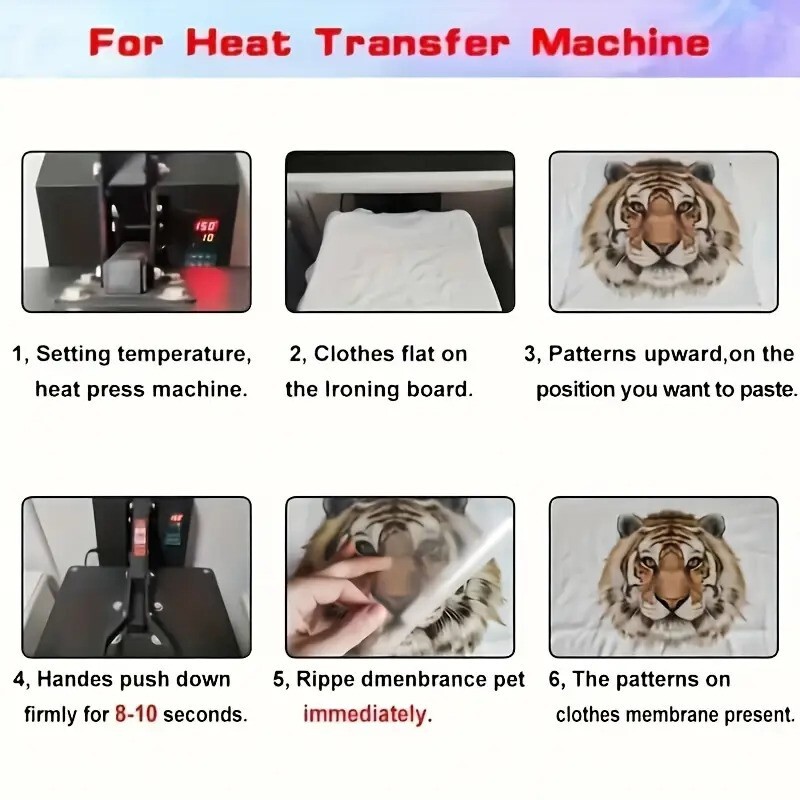 For Heat Transfer Machine

150
10

1, Setting temperature, heat press machine.

2, Clothes flat on the Ironing board.

3, Patterns upward,on the position you want to paste.

4, Handes push down firmly for 8-10 seconds.

5, Rippe dmenbrance pet immediately.

6, The patterns on clothes membrane present.